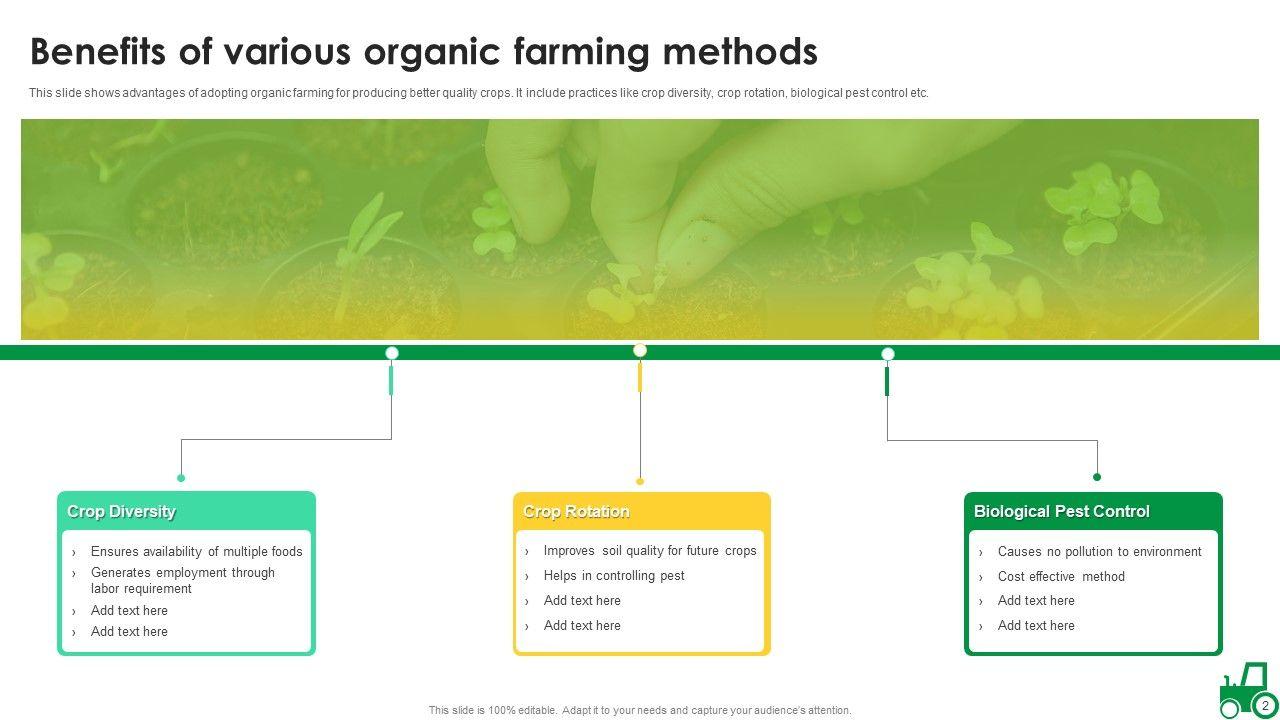 Benefits of various organic farming methods

This slide shows advantages of adopting organic farming for producing better quality crops. It include practices like crop diversity, crop rotation, biological pest control etc.

Crop Diversity

› Ensures availability of multiple foods
› Generates employment through labor requirement
› Add text here
› Add text here

Crop Rotation

› Improves soil quality for future crops
› Helps in controlling pest
› Add text here
› Add text here

Biological Pest Control

› Causes no pollution to environment
› Cost effective method
› Add text here
› Add text here

This slide is 100% editable. Adapt it to your needs and capture your audience's attention.

2